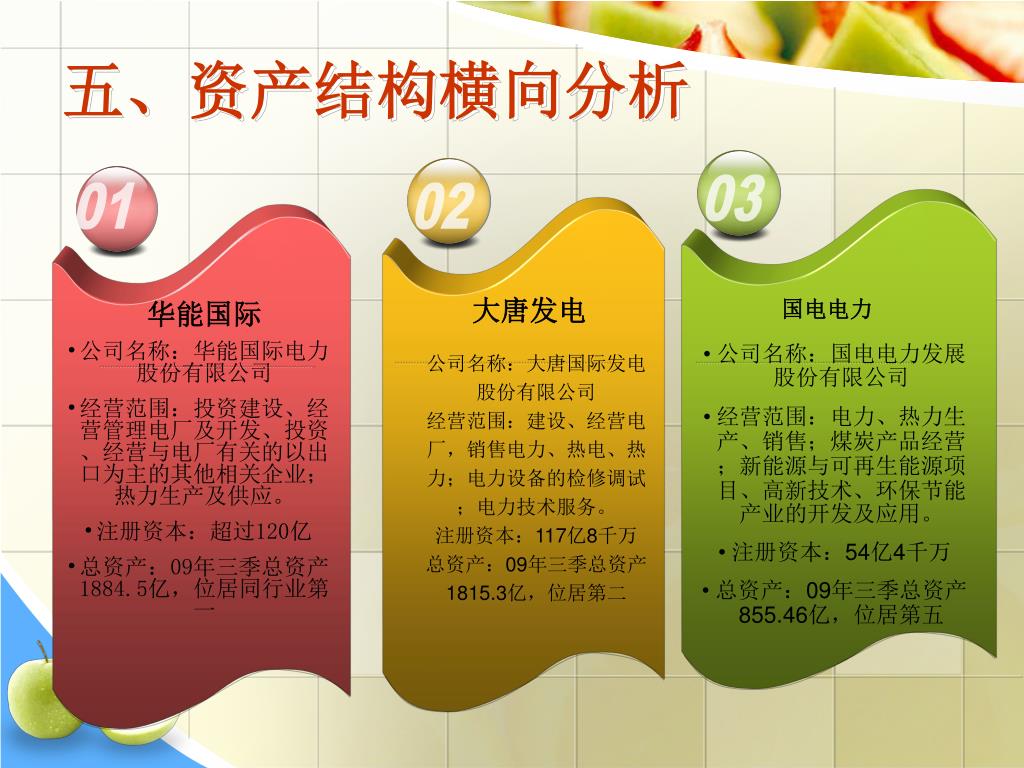 五、资产结构横向分析

01

华能国际

• 公司名称：华能国际电力股份有限公司

• 经营范围：投资建设、经营管理电厂及开发、投资、经营与电厂有关的以出口为主的其他相关企业；热力生产及供应。

• 注册资本：超过120亿

• 总资产：09年三季总资产1884.5亿，位居同行业第一

02

大唐发电

公司名称：大唐国际发电股份有限公司

经营范围：建设、经营电厂，销售电力、热电、热力；电力设备的检修调试；电力技术服务。

注册资本：117亿8千万

总资产：09年三季总资产1815.3亿，位居第二

03

国电电力

• 公司名称：国电电力发展股份有限公司

• 经营范围：电力、热力生产、销售；煤炭产品经营；新能源与可再生能源项目、高新技术、环保节能产业的开发及应用。

• 注册资本：54亿4千万

• 总资产：09年三季总资产855.46亿，位居第五